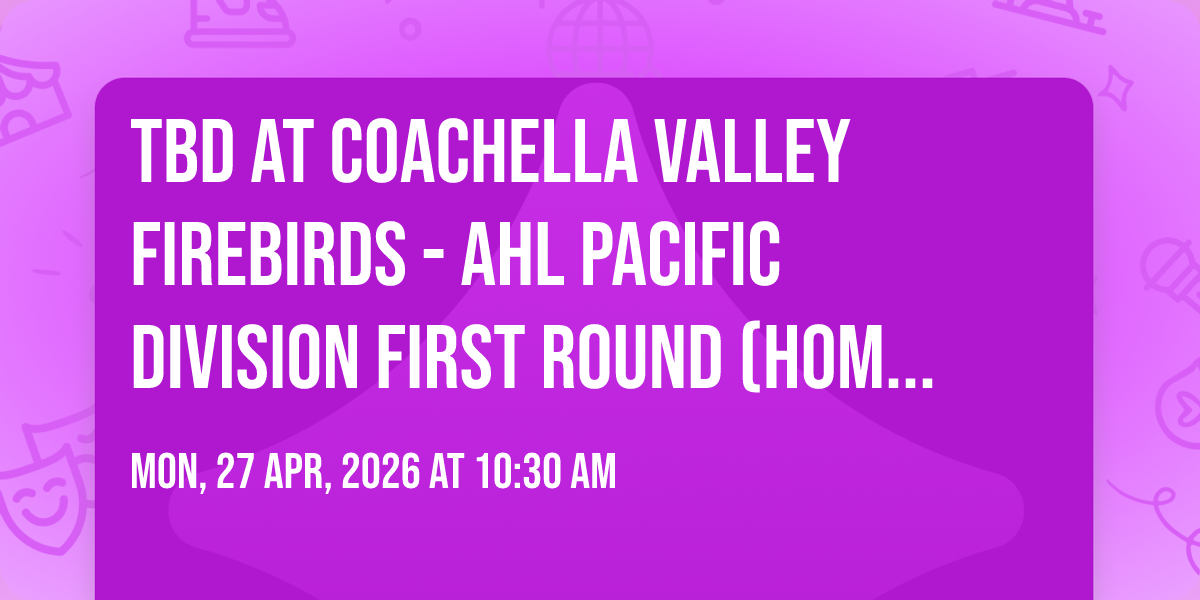 TBD AT COACHELLA VALLEY FIREBIRDS - AHL PACIFIC DIVISION FIRST ROUND (HOM...

MON, 27 APR, 2026 AT 10:30 AM